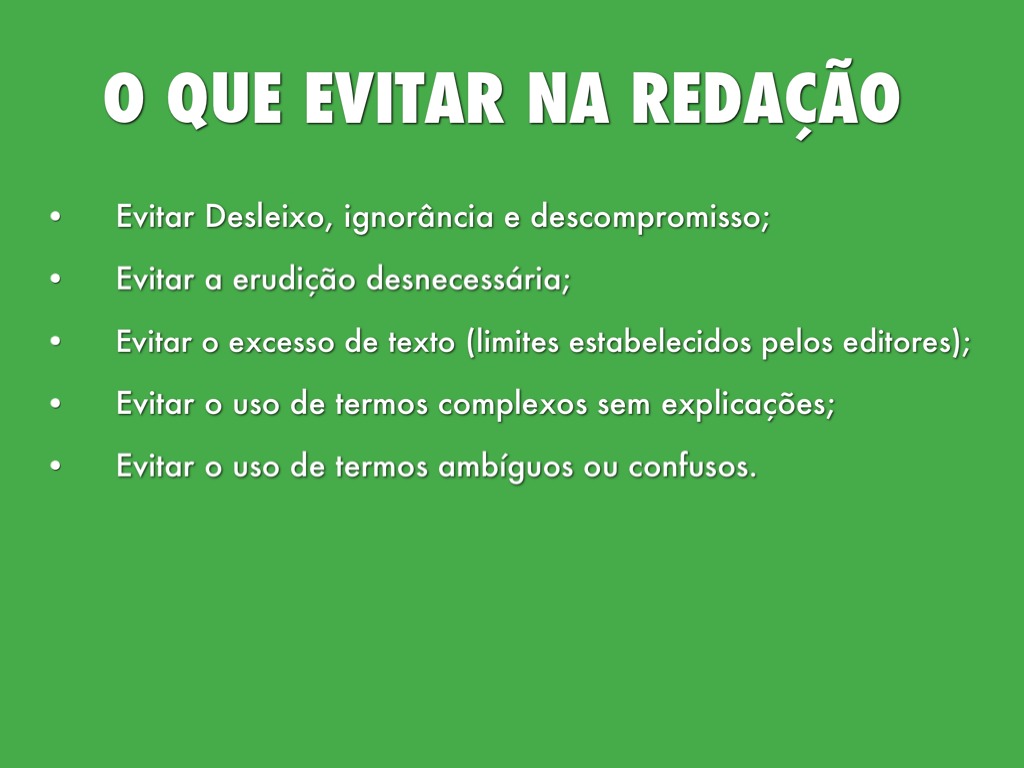 O QUE EVITAR NA REDAÇÃO

• Evitar Desleixo, ignorância e descompromisso;
• Evitar a erudição desnecessária;
• Evitar o excesso de texto (limites estabelecidos pelos editores);
• Evitar o uso de termos complexos sem explicações;
• Evitar o uso de termos ambíguos ou confusos.